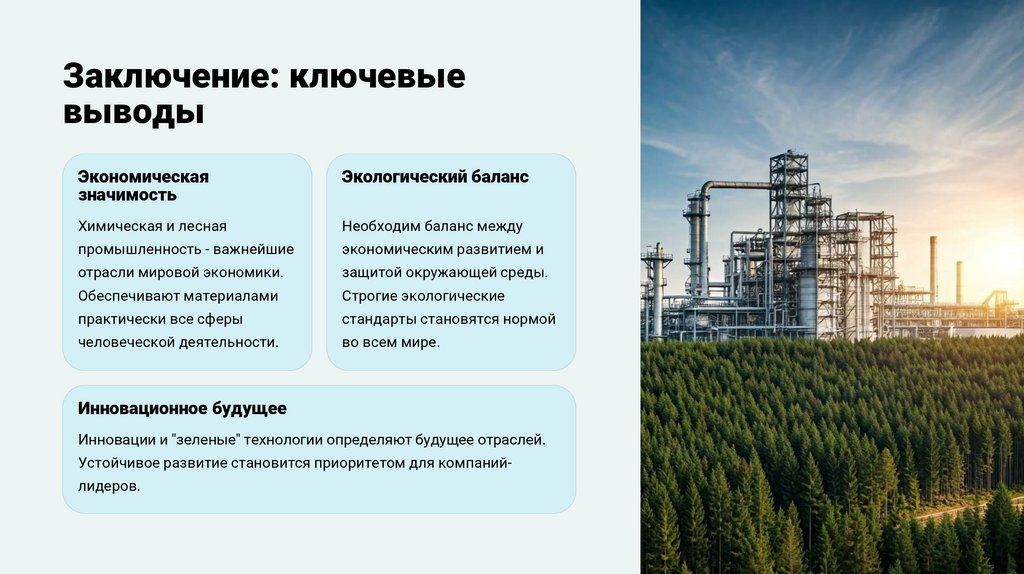 Заключение: ключевые выводы

Экономическая значимость

Химическая и лесная промышленность - важнейшие отрасли мировой экономики. Обеспечивают материалами практически все сферы человеческой деятельности.

Экологический баланс

Необходим баланс между экономическим развитием и защитой окружающей среды. Строгие экологические стандарты становятся нормой во всем мире.

Инновационное будущее

Инновации и "зеленые" технологии определяют будущее отраслей. Устойчивое развитие становится приоритетом для компаний-лидеров.